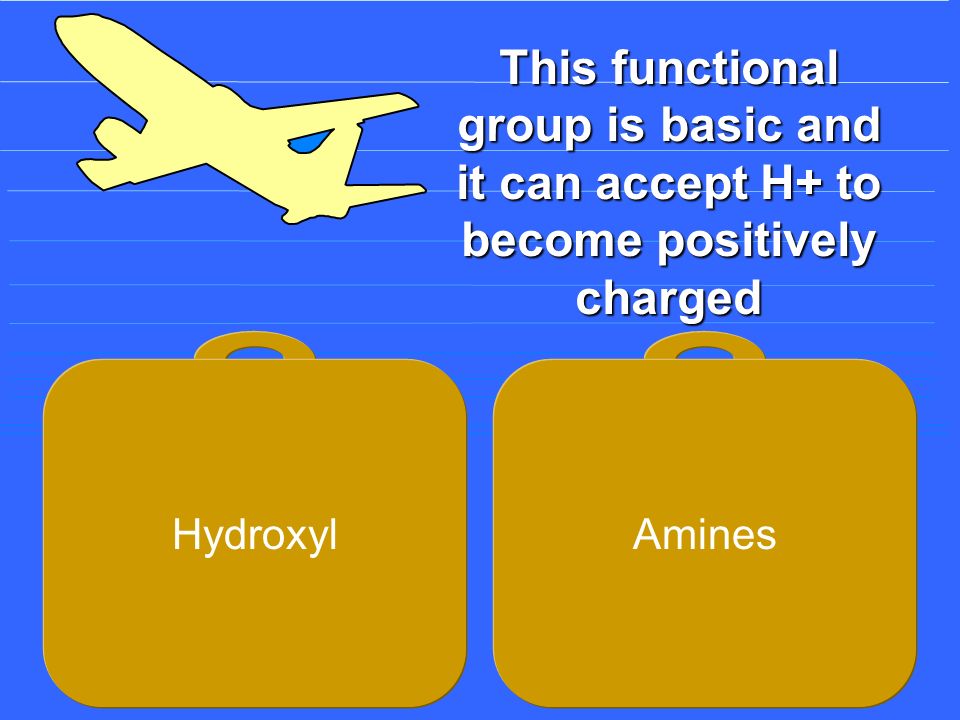 This functional group is basic and it can accept H+ to become positively charged

Hydroxyl

Amines